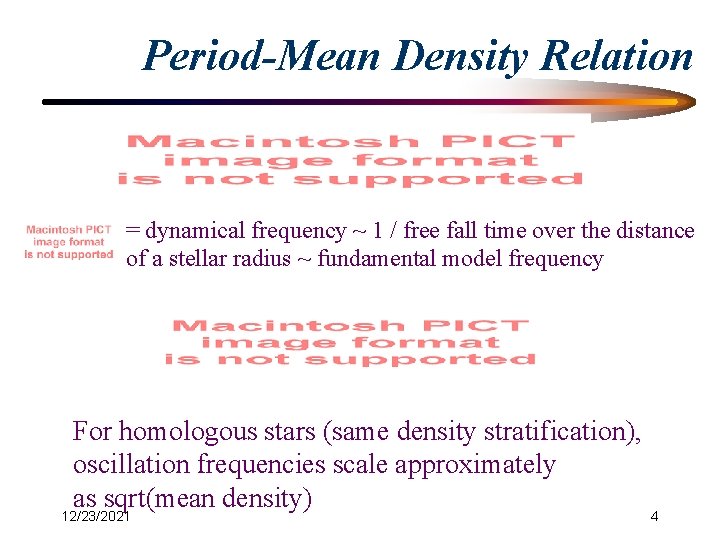 Period-Mean Density Relation

Macintosh PICT image format is not supported

Macintosh PICT image format is not supported = dynamical frequency ~ 1 / free fall time over the distance of a stellar radius ~ fundamental model frequency

Macintosh PICT image format is not supported

For homologous stars (same density stratification), oscillation frequencies scale approximately as sqrt(mean density)

12/23/2021

4